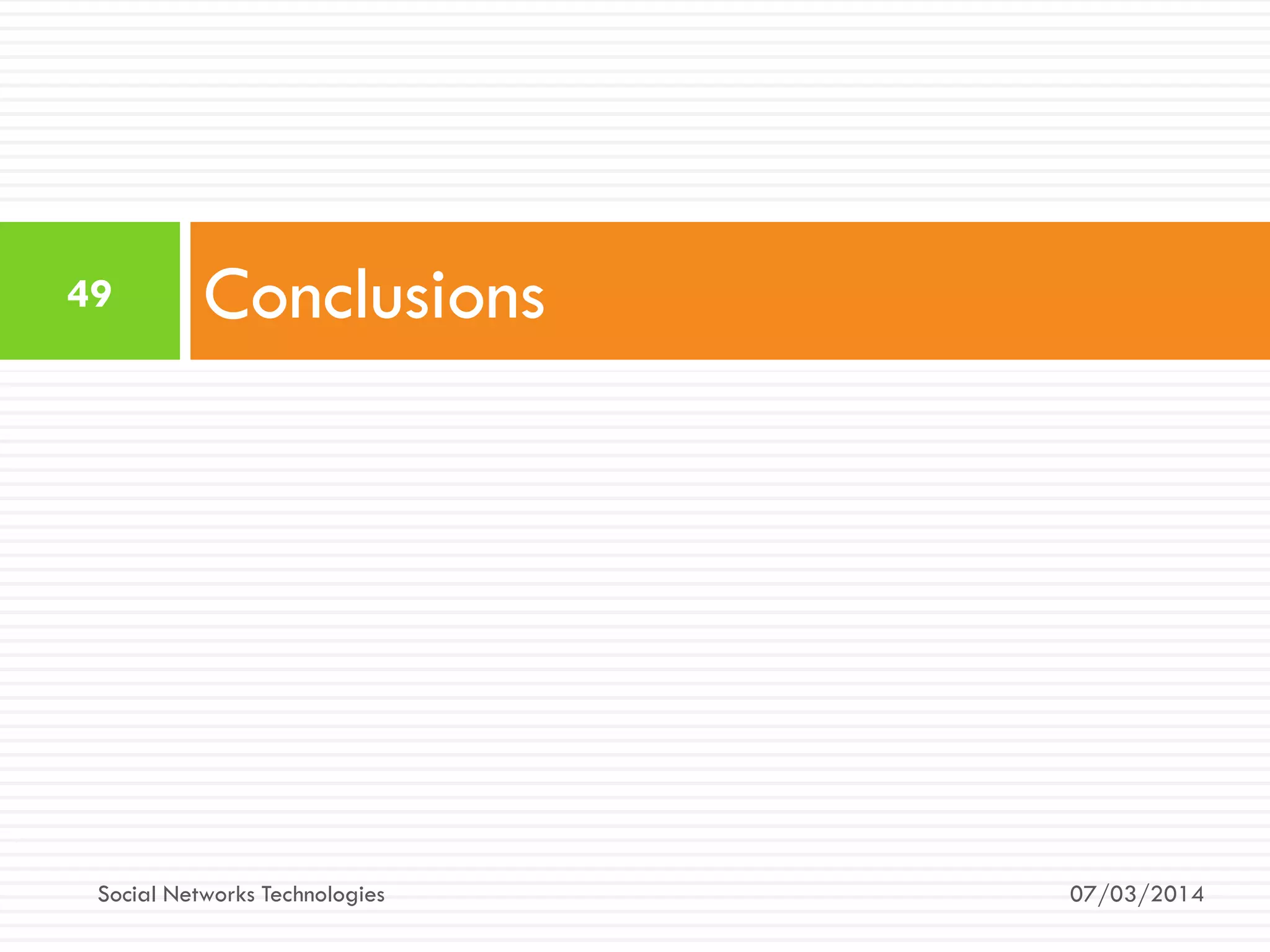 49

Conclusions

Social Networks Technologies

07/03/2014